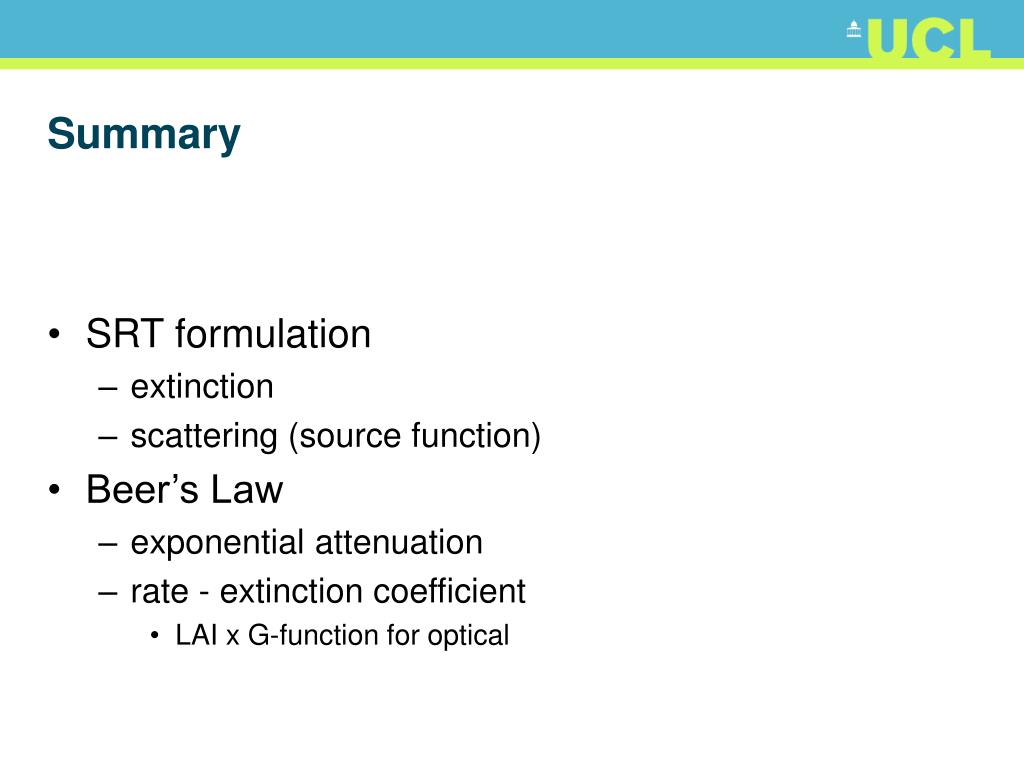 UCL

Summary

• SRT formulation
– extinction
– scattering (source function)
• Beer’s Law
– exponential attenuation
– rate - extinction coefficient
• LAI x G-function for optical